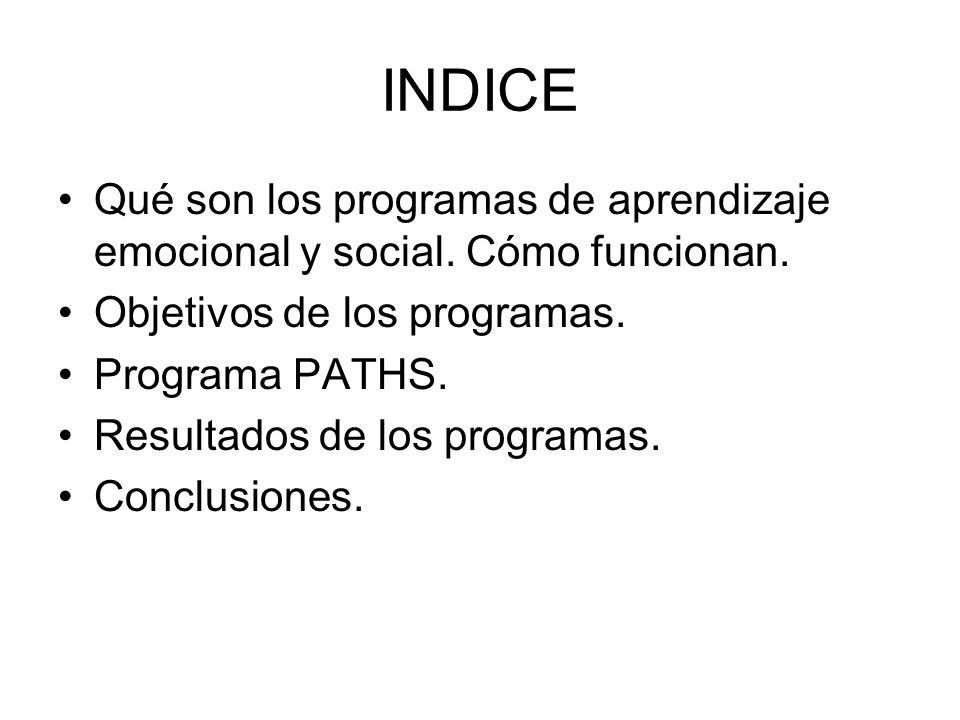 INDICE

• Qué son los programas de aprendizaje emocional y social. Cómo funcionan.
• Objetivos de los programas.
• Programa PATHS.
• Resultados de los programas.
• Conclusiones.